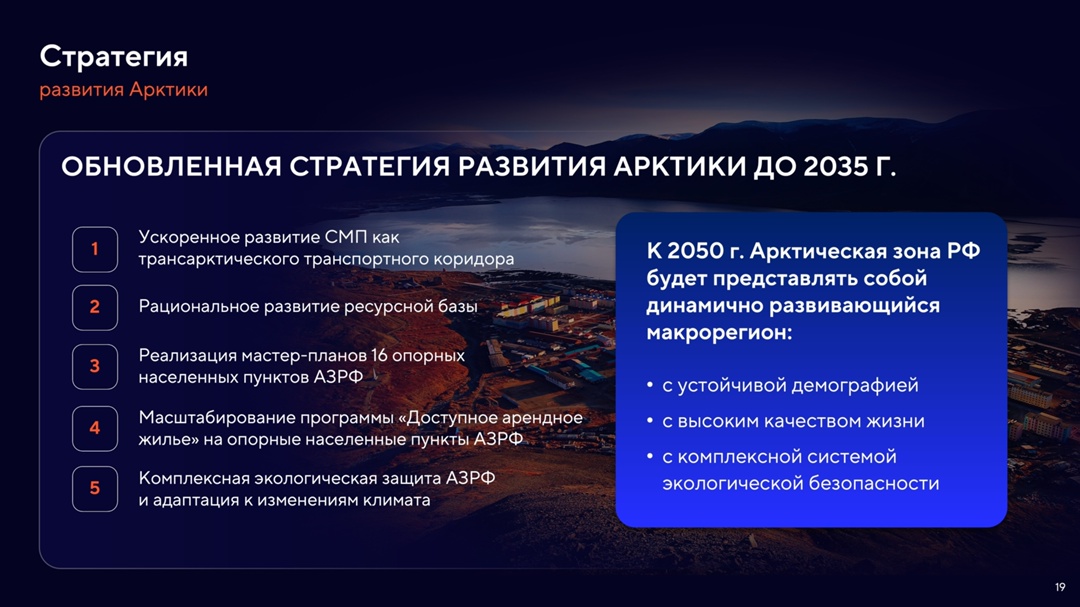 Стратегия
развития Арктики

ОБНОВЛЕННАЯ СТРАТЕГИЯ РАЗВИТИЯ АРКТИКИ ДО 2035 Г.

1 Ускоренное развитие СМП как трансарктического транспортного коридора

2 Рациональное развитие ресурсной базы

3 Реализация мастер-планов 16 опорных населенных пунктов АЗРФ

4 Масштабирование программы «Доступное арендное жилье» на опорные населенные пункты АЗРФ

5 Комплексная экологическая защита АЗРФ и адаптация к изменениям климата

К 2050 г. Арктическая зона РФ будет представлять собой динамично развивающийся макрорегион:

• с устойчивой демографией
• с высоким качеством жизни
• с комплексной системой экологической безопасности

19